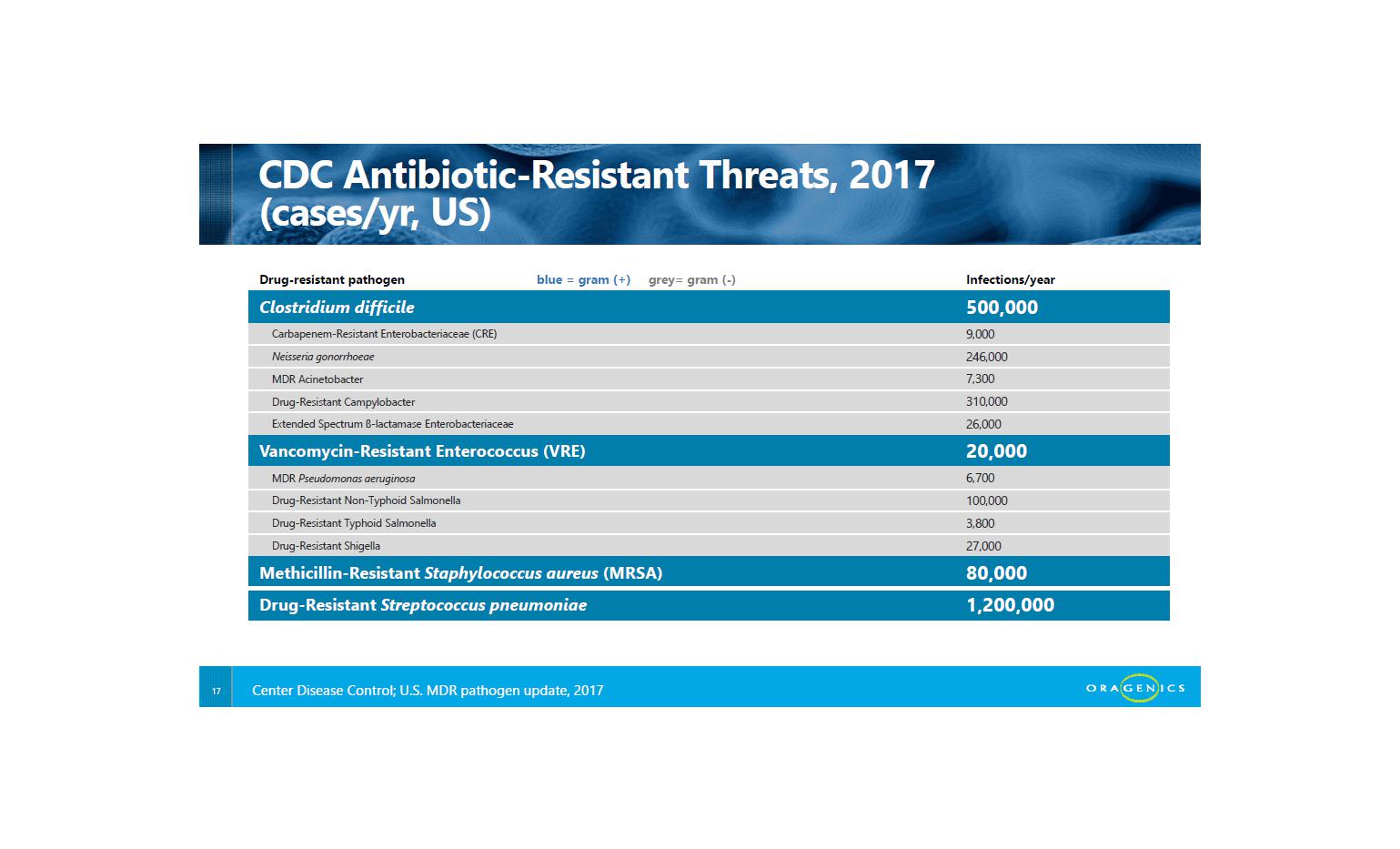 CDC Antibiotic-Resistant Threats, 2017 (cases/yr, US)

| Drug-resistant pathogen blue = gram (+) grey= gram (-) | Infections/year |
|---|---|
| Clostridium difficile | 500,000 |
| Carbapenem-Resistant Enterobacteriaceae (CRE) | 9,000 |
| Neisseria gonorrhoeae | 246,000 |
| MDR Acinetobacter | 7,300 |
| Drug-Resistant Campylobacter | 310,000 |
| Extended Spectrum ß-lactamase Enterobacteriaceae | 26,000 |
| Vancomycin-Resistant Enterococcus (VRE) | 20,000 |
| MDR Pseudomonas aeruginosa | 6,700 |
| Drug-Resistant Non-Typhoid Salmonella | 100,000 |
| Drug-Resistant Typhoid Salmonella | 3,800 |
| Drug-Resistant Shigella | 27,000 |
| Methicillin-Resistant Staphylococcus aureus (MRSA) | 80,000 |
| Drug-Resistant Streptococcus pneumoniae | 1,200,000 |

17 Center Disease Control; U.S. MDR pathogen update, 2017

ORAGENICS